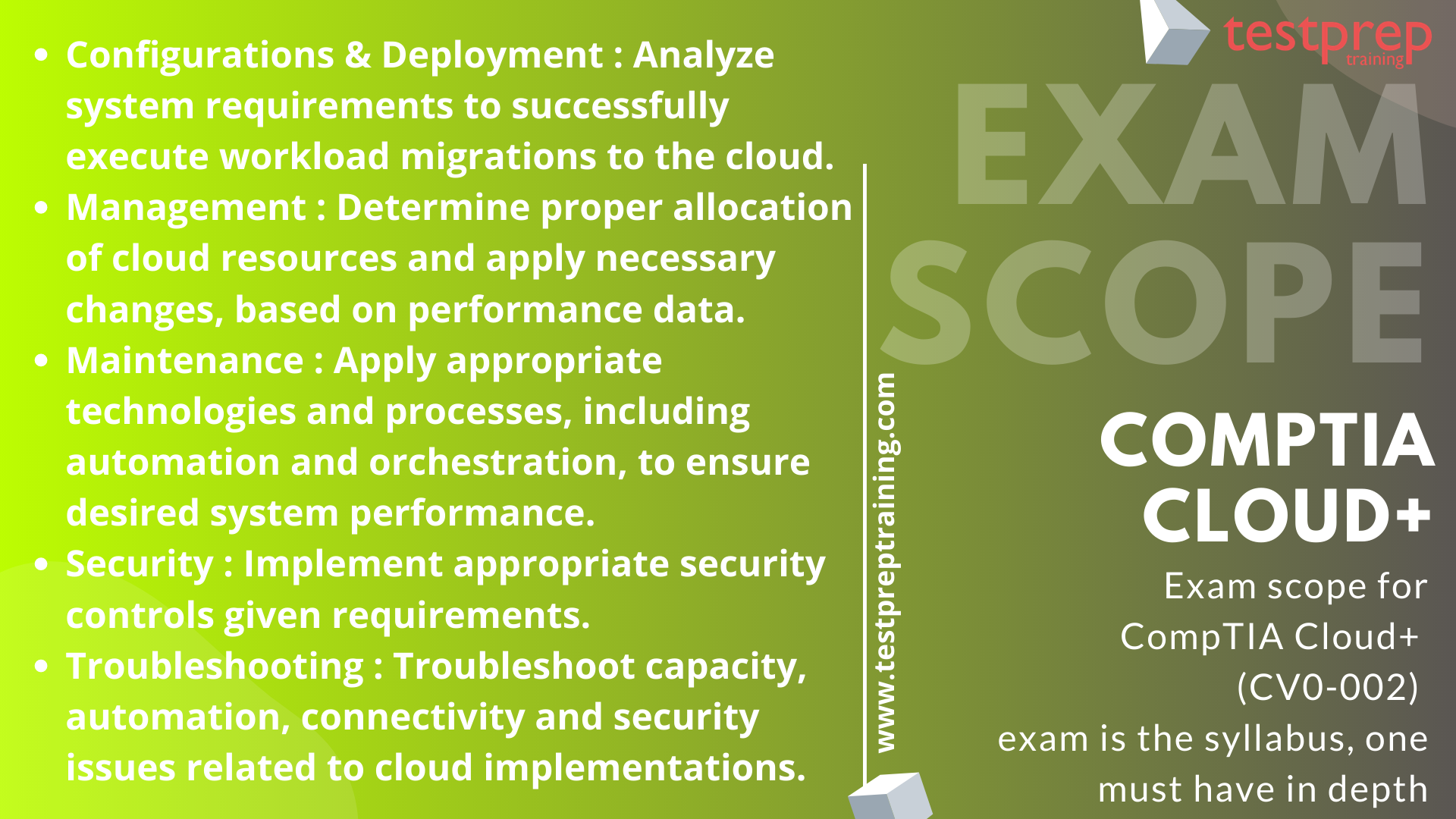 - Configurations & Deployment : Analyze system requirements to successfully execute workload migrations to the cloud.
- Management : Determine proper allocation of cloud resources and apply necessary changes, based on performance data.
- Maintenance : Apply appropriate technologies and processes, including automation and orchestration, to ensure desired system performance.
- Security : Implement appropriate security controls given requirements.
- Troubleshooting : Troubleshoot capacity, automation, connectivity and security issues related to cloud implementations.

www.testpreptraining.com

testprep training

EXAM SCOPE

COMPTIA CLOUD+

Exam scope for CompTIA Cloud+ (CV0-002) exam is the syllabus, one must have in depth